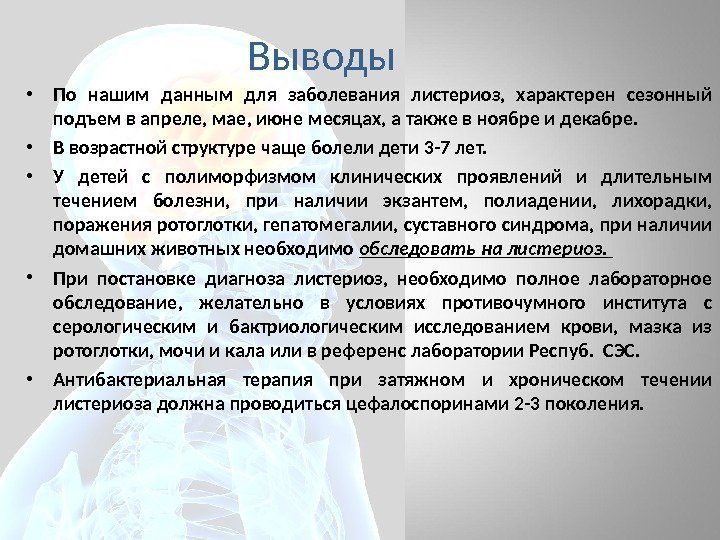 Выводы

• По нашим данным для заболевания листериоз, характерен сезонный подъем в апреле, мае, июне месяцах, а также в ноябре и декабре.

• В возрастной структуре чаще болели дети 3-7 лет.

• У детей с полиморфизмом клинических проявлений и длительным течением болезни, при наличии экзантем, полиадении, лихорадки, поражения ротоглотки, гепатомегалии, суставного синдрома, при наличии домашних животных необходимо обследовать на листериоз.

• При постановке диагноза листериоз, необходимо полное лабораторное обследование, желательно в условиях противочумного института с серологическим и бактриологическим исследованием крови, мазка из ротоглотки, мочи и кала или в референс лаборатории Респуб. СЭС.

• Антибактериальная терапия при затяжном и хроническом течении листериоза должна проводиться цефалоспоринами 2-3 поколения.